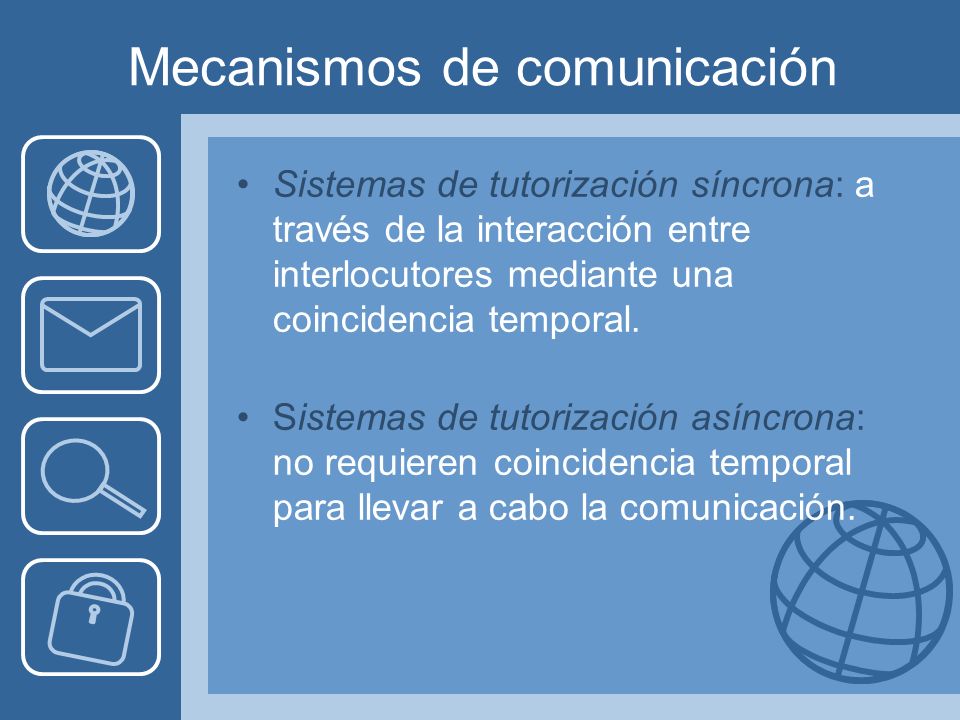 Mecanismos de comunicación

• Sistemas de tutorización síncrona: a través de la interacción entre interlocutores mediante una coincidencia temporal.

• Sistemas de tutorización asíncrona: no requieren coincidencia temporal para llevar a cabo la comunicación.